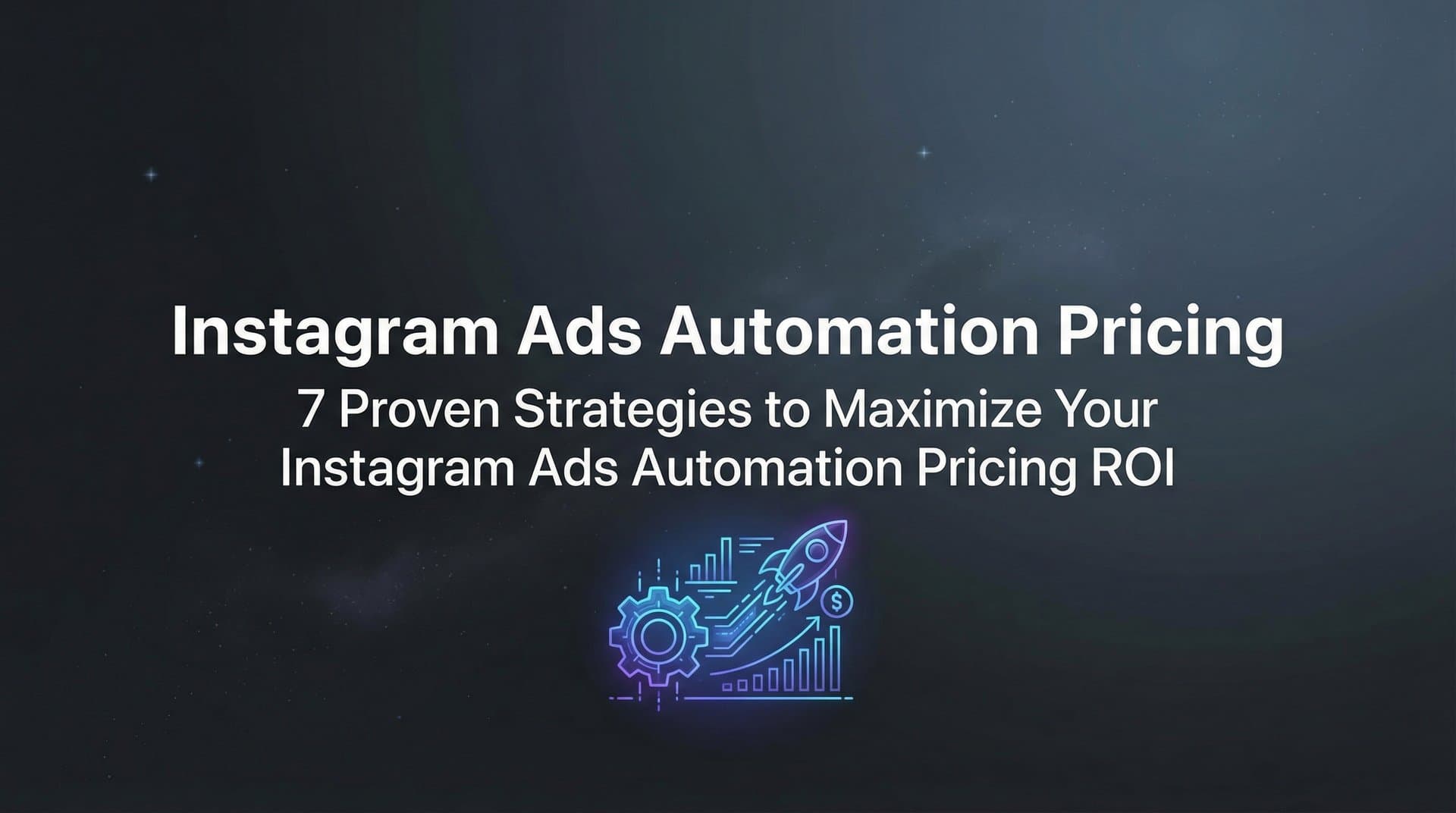 Instagram Ads Automation Pricing

7 Proven Strategies to Maximize Your Instagram Ads Automation Pricing ROI

$